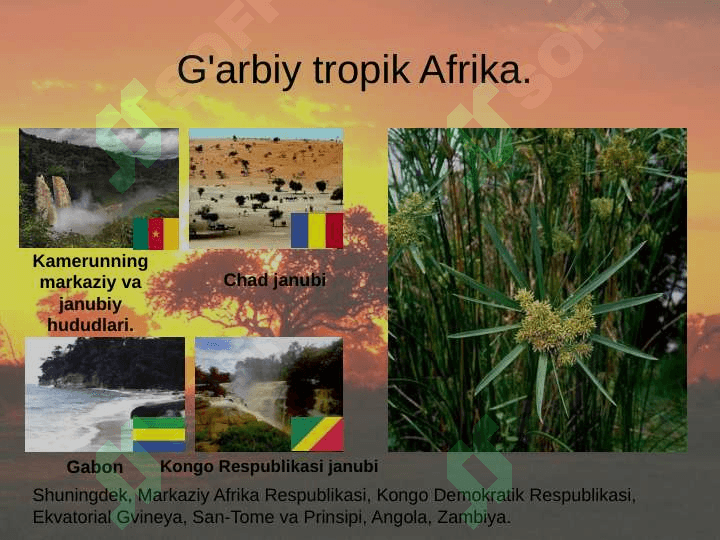 G'arbiy tropik Afrika.

Kamerunning markaziy va janubiy hududlari.

Chad janubi

Gabon

Kongo Respublikasi janubi

Shuningdek, Markaziy Afrika Respublikasi, Kongo Demokratik Respublikasi, Ekvatorial Gvineya, San-Tome va Prinsipi, Angola, Zambiya.